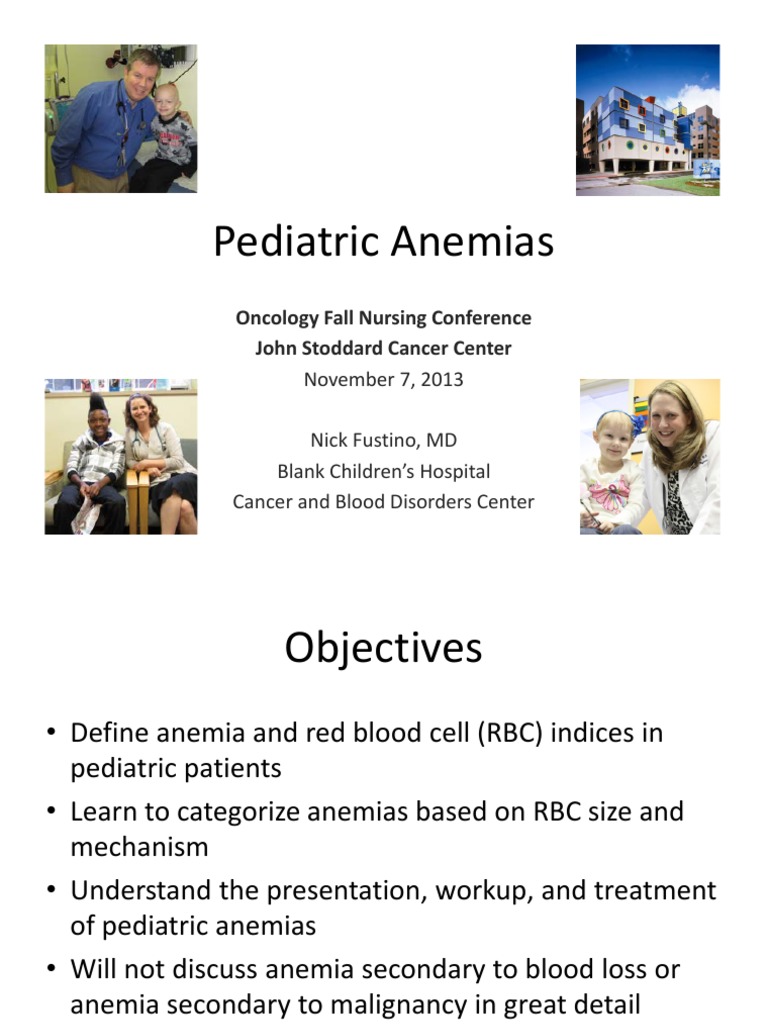 Pediatric Anemias

Oncology Fall Nursing Conference
John Stoddard Cancer Center
November 7, 2013

Nick Fustino, MD
Blank Children's Hospital
Cancer and Blood Disorders Center

Objectives

• Define anemia and red blood cell (RBC) indices in pediatric patients
• Learn to categorize anemias based on RBC size and mechanism
• Understand the presentation, workup, and treatment of pediatric anemias
• Will not discuss anemia secondary to blood loss or anemia secondary to malignancy in great detail